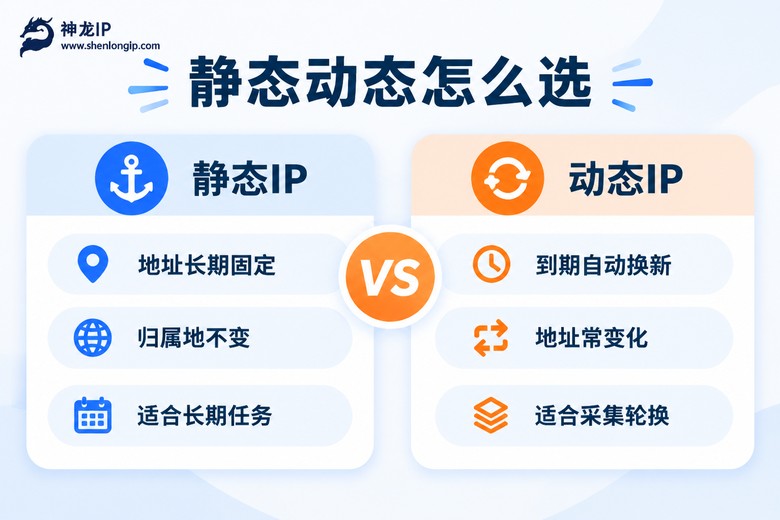 神龙IP
www.shenlongip.com

静态动态怎么选

静态IP

地址长期固定

归属地不变

适合长期任务

VS

动态IP

到期自动换新

地址常变化

适合采集轮换